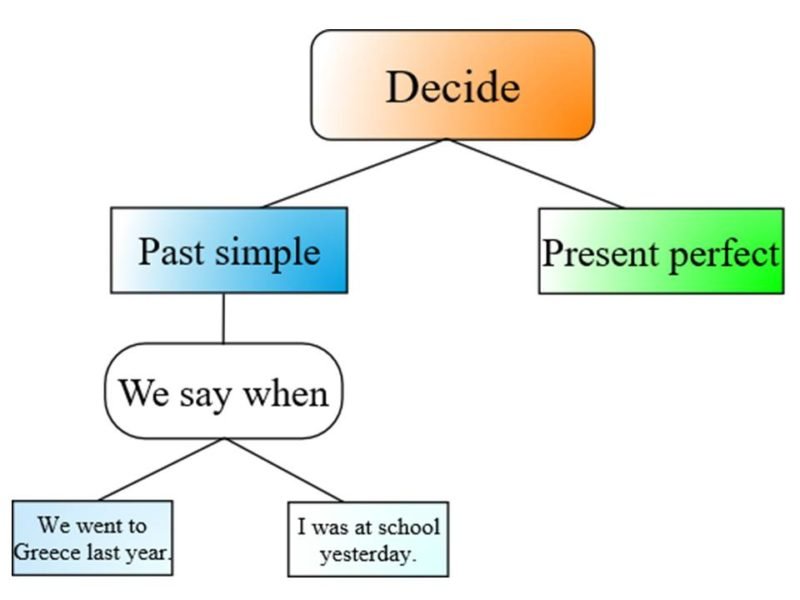 Decide

Past simple

Present perfect

We say when

We went to Greece last year.

I was at school yesterday.